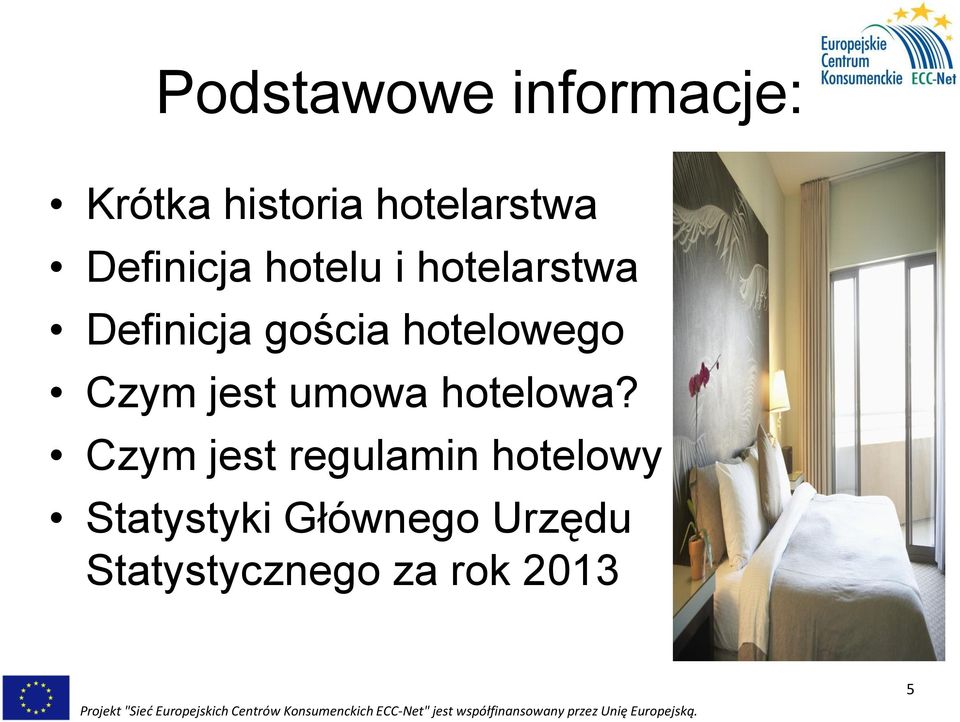 Europejskie Centrum Konsumenckie ECC-Net

Podstawowe informacje:

• Krótka historia hotelarstwa
• Definicja hotelu i hotelarstwa
• Definicja gościa hotelowego
• Czym jest umowa hotelowa?
• Czym jest regulamin hotelowy
• Statystyki Głównego Urzędu Statystycznego za rok 2013

5

Projekt "Sieć Europejskich Centrów Konsumenckich ECC-Net" jest współfinansowany przez Unię Europejską.